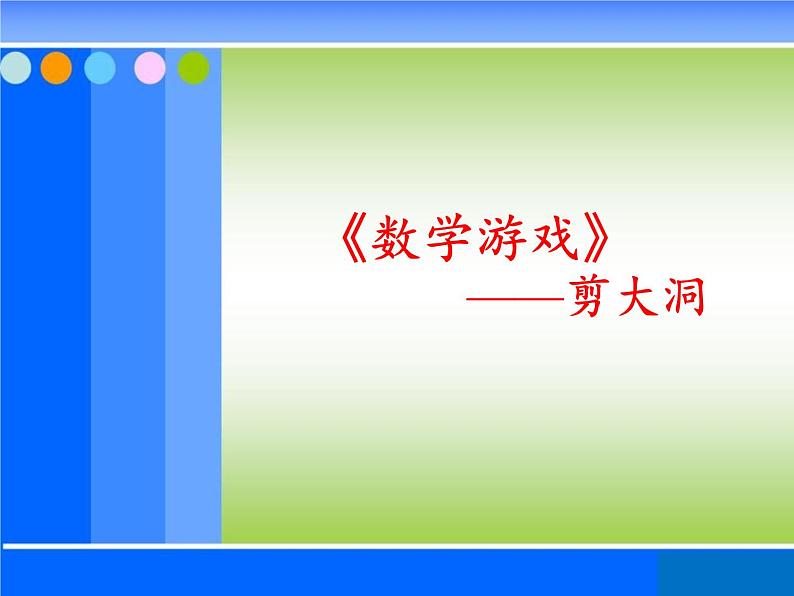 《数学游戏》
——剪大洞